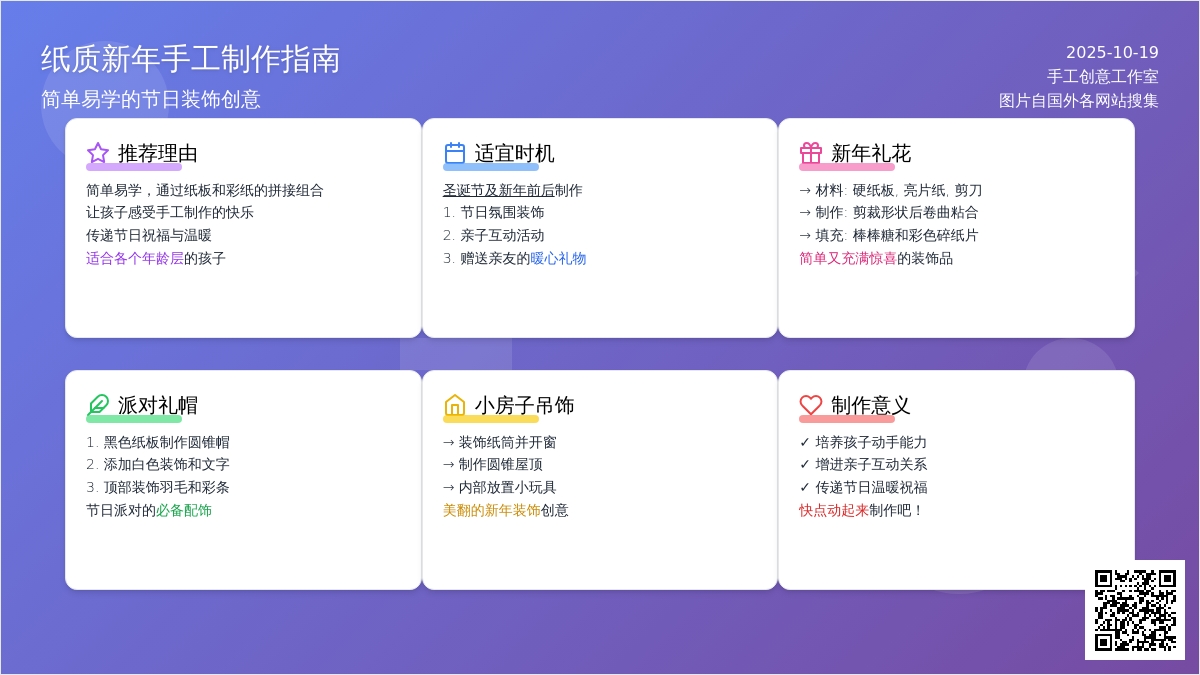 纸质新年手工制作指南

简单易学的节日装饰创意

2025-10-19
手工创意工作室
图片自国外各网站搜集

推荐理由

简单易学，通过纸板和彩纸的拼接组合
让孩子感受手工制作的快乐
传递节日祝福与温暖
适合各个年龄层的孩子

适宜时机

圣诞节及新年前后制作
1. 节日氛围装饰
2. 亲子互动活动
3. 赠送亲友的暖心礼物

新年礼花

→ 材料: 硬纸板, 亮片纸, 剪刀
→ 制作: 剪裁形状后卷曲粘合
→ 填充: 棒棒糖和彩色碎纸片
简单又充满惊喜的装饰品

派对礼帽

1. 黑色纸板制作圆锥帽
2. 添加白色装饰和文字
3. 顶部装饰羽毛和彩条
节日派对的必备配饰

小房子吊饰

→ 装饰纸筒并开窗
→ 制作圆锥屋顶
→ 内部放置小玩具
美翻的新年装饰创意

制作意义

✓ 培养孩子动手能力
✓ 增进亲子互动关系
✓ 传递节日温暖祝福
快点动起来制作吧！